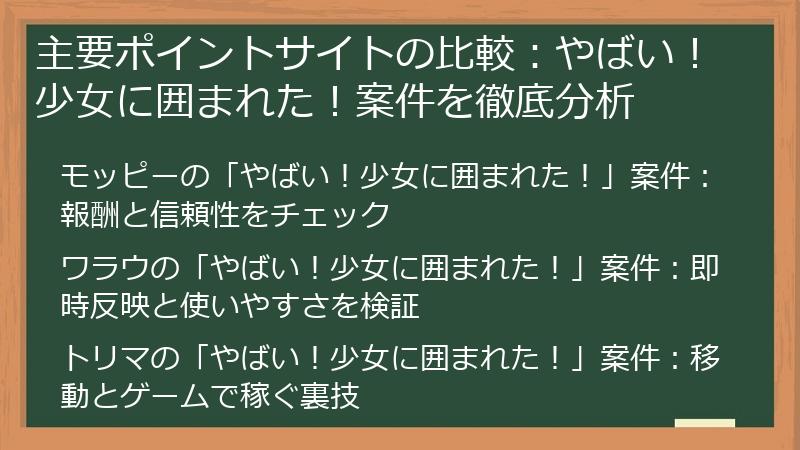 主要ポイントサイトの比較：やばい！少女に囲まれた！案件を徹底分析

モッピーの「やばい！少女に囲まれた！」案件：報酬と信頼性をチェック

ワラウの「やばい！少女に囲まれた！」案件：即時反映と使いやすさを検証

トリマの「やばい！少女に囲まれた！」案件：移動とゲームで稼ぐ裏技